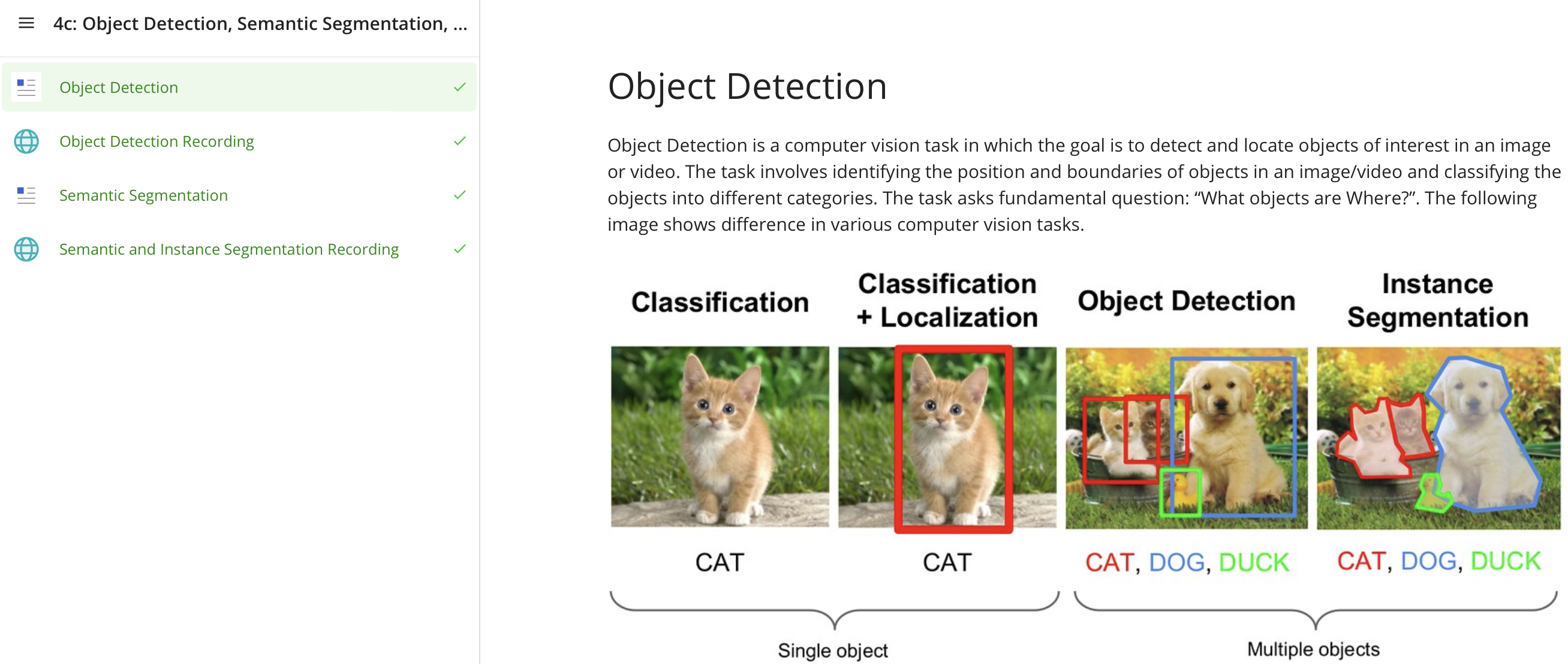 4c: Object Detection, Semantic Segmentation, ...

Object Detection

Object Detection Recording

Semantic Segmentation

Semantic and Instance Segmentation Recording

Object Detection

Object Detection is a computer vision task in which the goal is to detect and locate objects of interest in an image or video. The task involves identifying the position and boundaries of objects in an image/video and classifying the objects into different categories. The task asks fundamental question: “What objects are Where?”. The following image shows difference in various computer vision tasks.

Classification

Classification + Localization

Object Detection

Instance Segmentation

CAT

CAT

CAT, DOG, DUCK

CAT, DOG, DUCK

Single object

Multiple objects